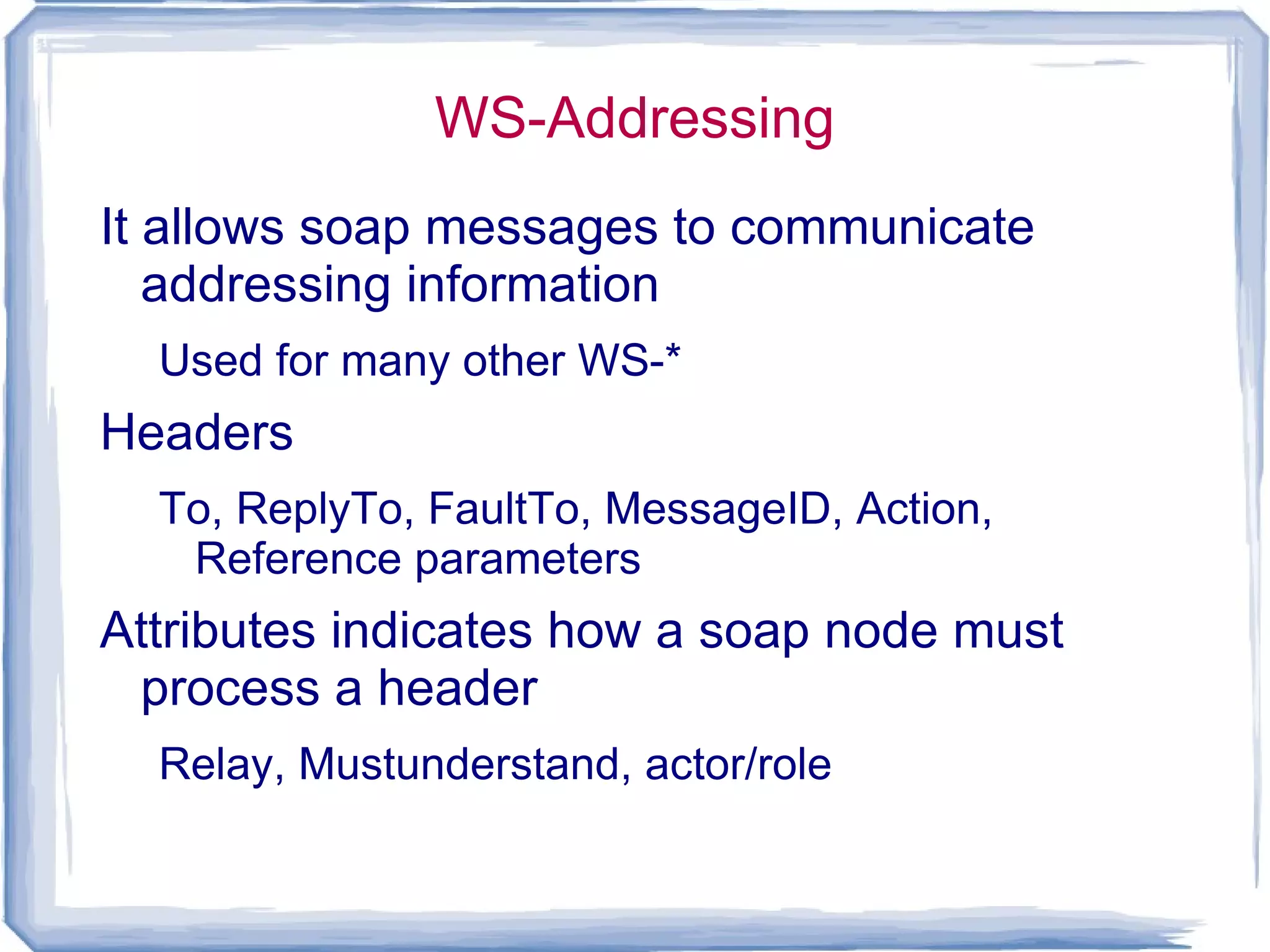 WS-Addressing

It allows soap messages to communicate addressing information

Used for many other WS-*

Headers

To, ReplyTo, FaultTo, MessageID, Action, Reference parameters

Attributes indicates how a soap node must process a header

Relay, Mustunderstand, actor/role